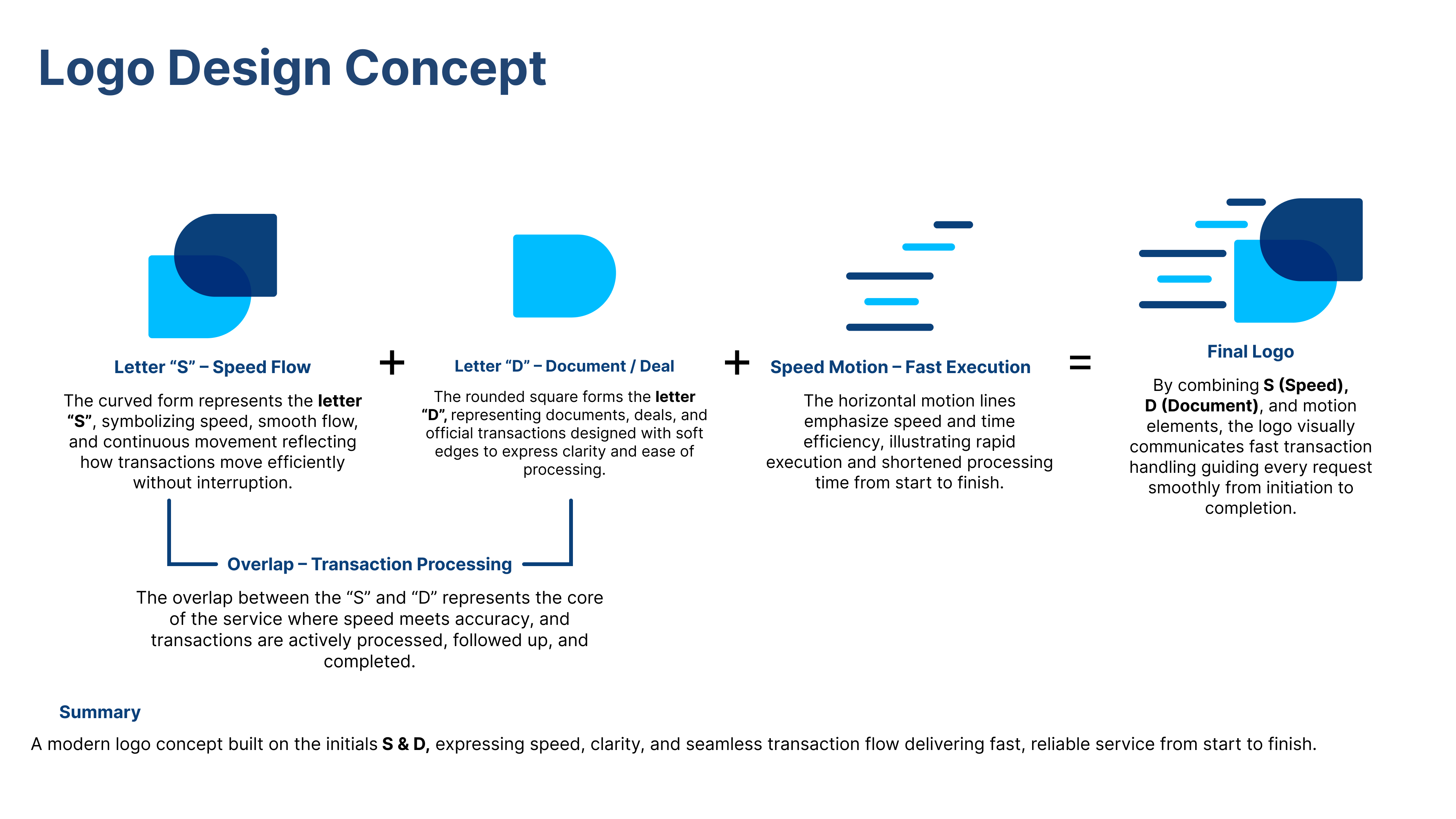 Logo Design Concept

Letter “S” – Speed Flow

The curved form represents the letter “S”, symbolizing speed, smooth flow, and continuous movement reflecting how transactions move efficiently without interruption.

+

Letter “D” – Document / Deal

The rounded square forms the letter “D”, representing documents, deals, and official transactions designed with soft edges to express clarity and ease of processing.

+

Speed Motion – Fast Execution

The horizontal motion lines emphasize speed and time efficiency, illustrating rapid execution and shortened processing time from start to finish.

=

Final Logo

By combining S (Speed), D (Document), and motion elements, the logo visually communicates fast transaction handling guiding every request smoothly from initiation to completion.

Overlap – Transaction Processing

The overlap between the “S” and “D” represents the core of the service where speed meets accuracy, and transactions are actively processed, followed up, and completed.

Summary

A modern logo concept built on the initials S & D, expressing speed, clarity, and seamless transaction flow delivering fast, reliable service from start to finish.